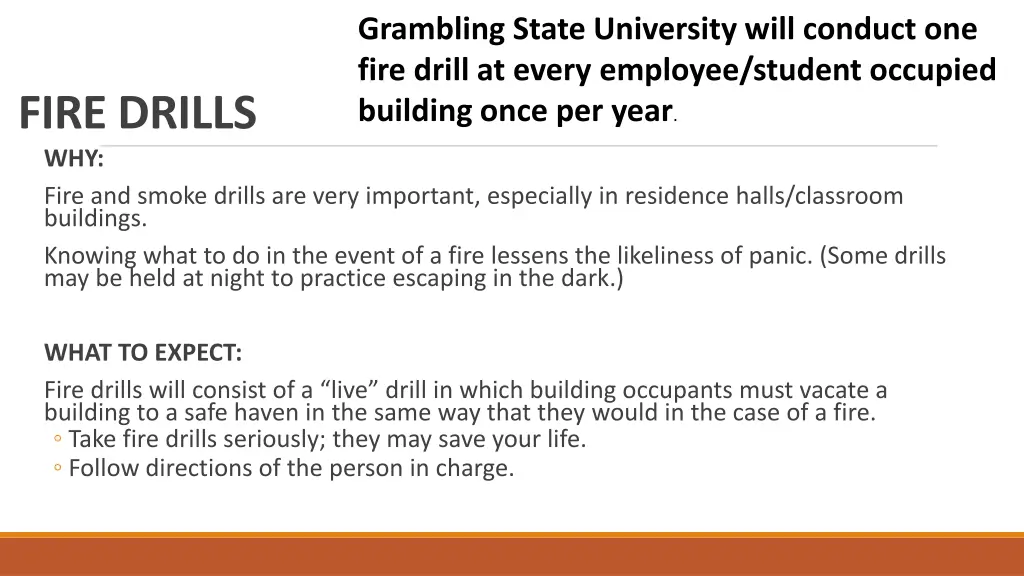 FIRE DRILLS

Grambling State University will conduct one fire drill at every employee/student occupied building once per year.

WHY:

Fire and smoke drills are very important, especially in residence halls/classroom buildings.

Knowing what to do in the event of a fire lessens the likeliness of panic. (Some drills may be held at night to practice escaping in the dark.)

WHAT TO EXPECT:

Fire drills will consist of a “live” drill in which building occupants must vacate a building to a safe haven in the same way that they would in the case of a fire.

◦ Take fire drills seriously; they may save your life.
◦ Follow directions of the person in charge.